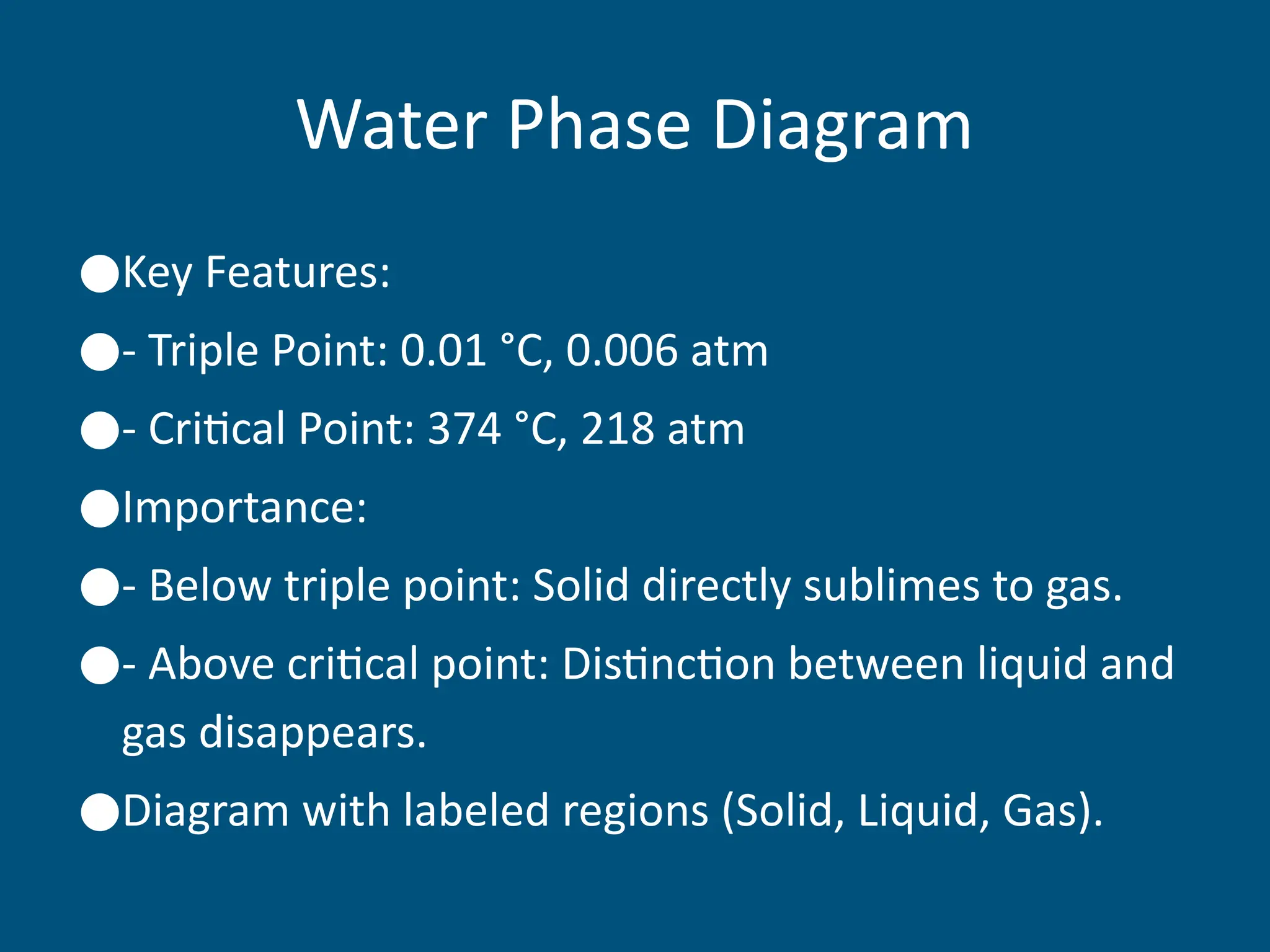 Water Phase Diagram

●Key Features:

●- Triple Point: 0.01 °C, 0.006 atm

●- Critical Point: 374 °C, 218 atm

●Importance:

●- Below triple point: Solid directly sublimes to gas.

●- Above critical point: Distinction between liquid and gas disappears.

●Diagram with labeled regions (Solid, Liquid, Gas).